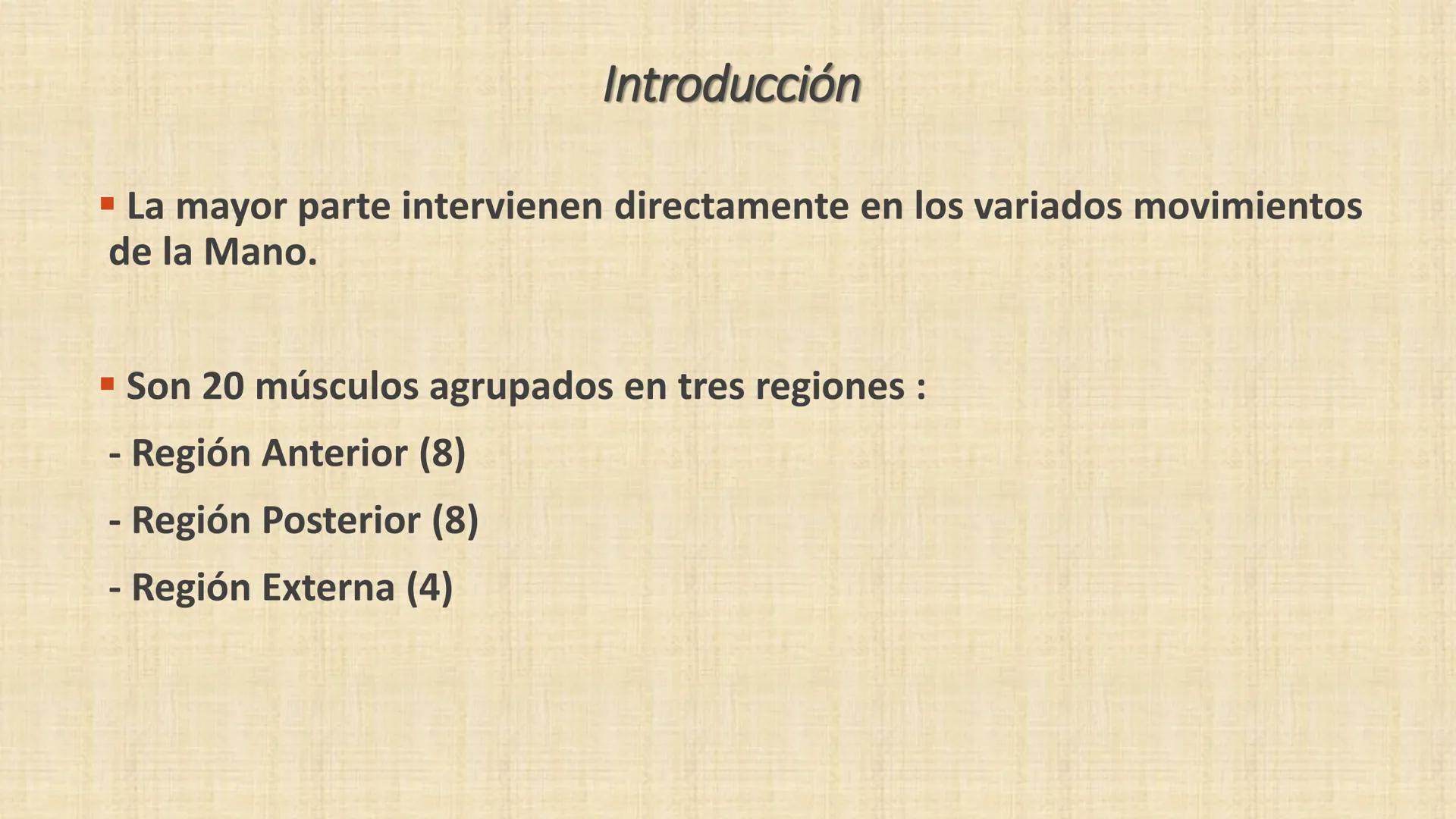 Introducción

▪ La mayor parte intervienen directamente en los variados movimientos de la Mano.

▪ Son 20 músculos agrupados en tres regiones :

- Región Anterior (8)

- Región Posterior (8)

- Región Externa (4)